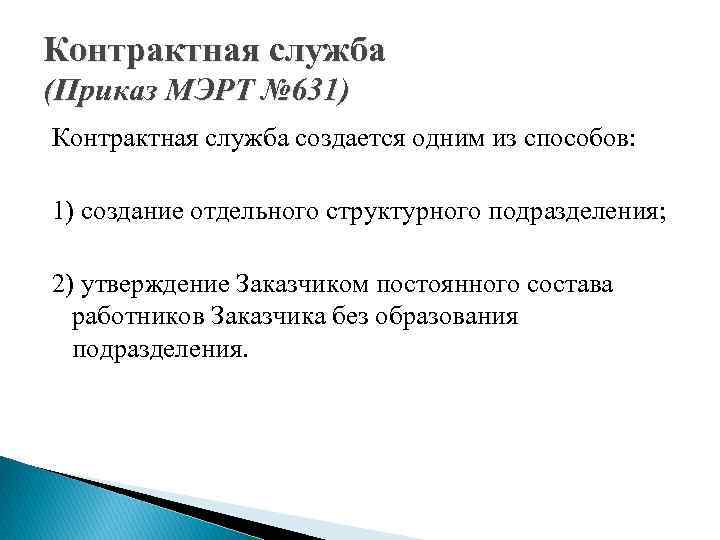 Контрактная служба
(Приказ МЭРТ №631)

Контрактная служба создается одним из способов:

1) создание отдельного структурного подразделения;

2) утверждение Заказчиком постоянного состава работников Заказчика без образования подразделения.